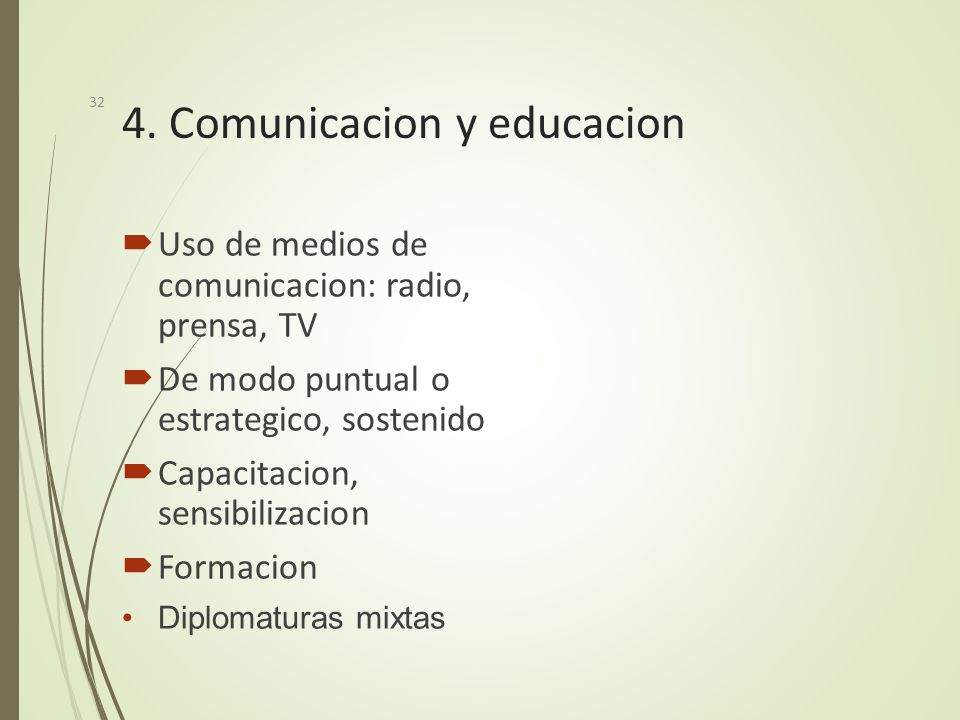 32

4. Comunicacion y educacion

Uso de medios de comunicacion: radio, prensa, TV

De modo puntual o estrategico, sostenido

Capacitacion, sensibilizacion

Formacion

• Diplomaturas mixtas